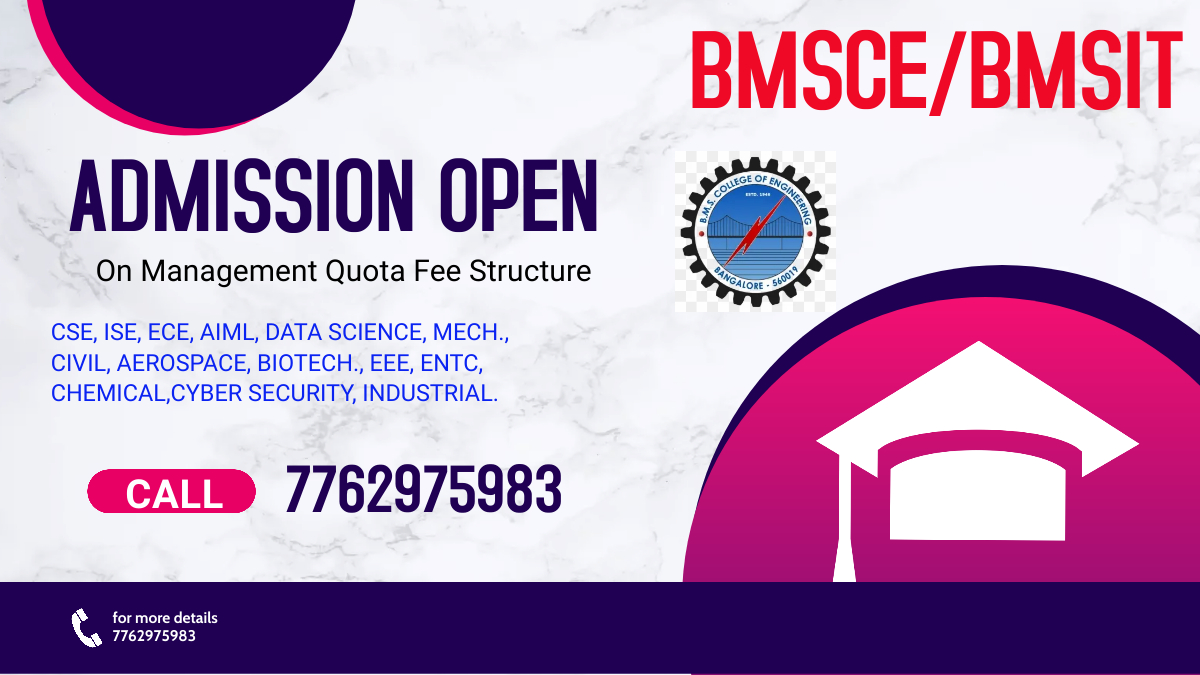 BMSCE/BMSIT

ADMISSION OPEN

On Management Quota Fee Structure

B.M.S. COLLEGE OF ENGINEERING
ESTD. 1946
BANGALORE - 560019

CSE, ISE, ECE, AIML, DATA SCIENCE, MECH., CIVIL, AEROSPACE, BIOTECH., EEE, ENTC, CHEMICAL,CYBER SECURITY, INDUSTRIAL.

CALL 7762975983

for more details
7762975983